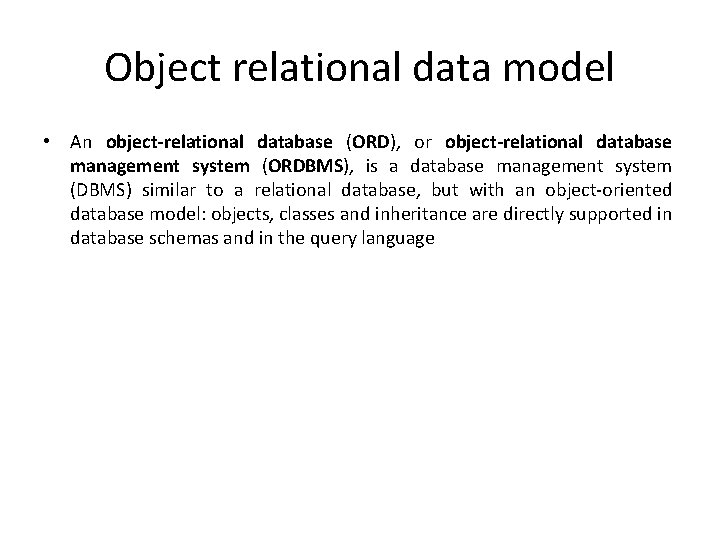 Object relational data model

• An object-relational database (ORD), or object-relational database management system (ORDBMS), is a database management system (DBMS) similar to a relational database, but with an object-oriented database model: objects, classes and inheritance are directly supported in database schemas and in the query language